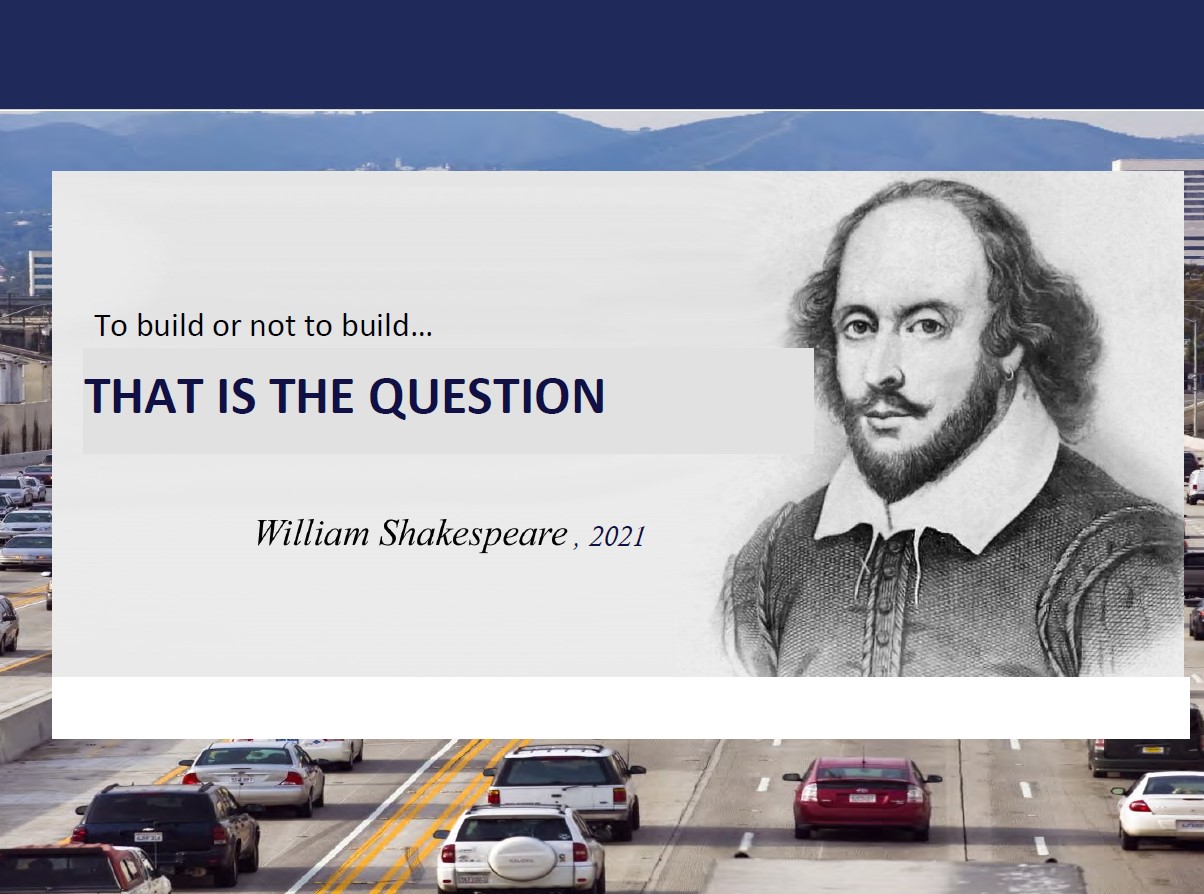 To build or not to build…

THAT IS THE QUESTION

William Shakespeare , 2021